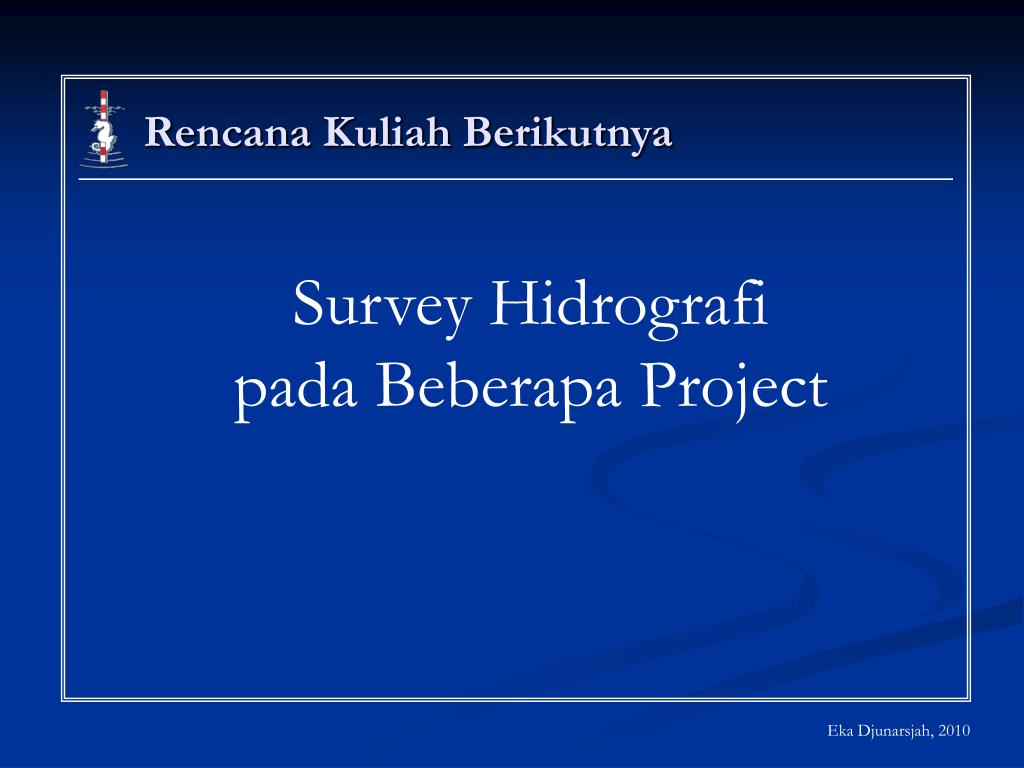 Rencana Kuliah Berikutnya

Survey Hidrografi
pada Beberapa Project

Eka Djunarsjah, 2010